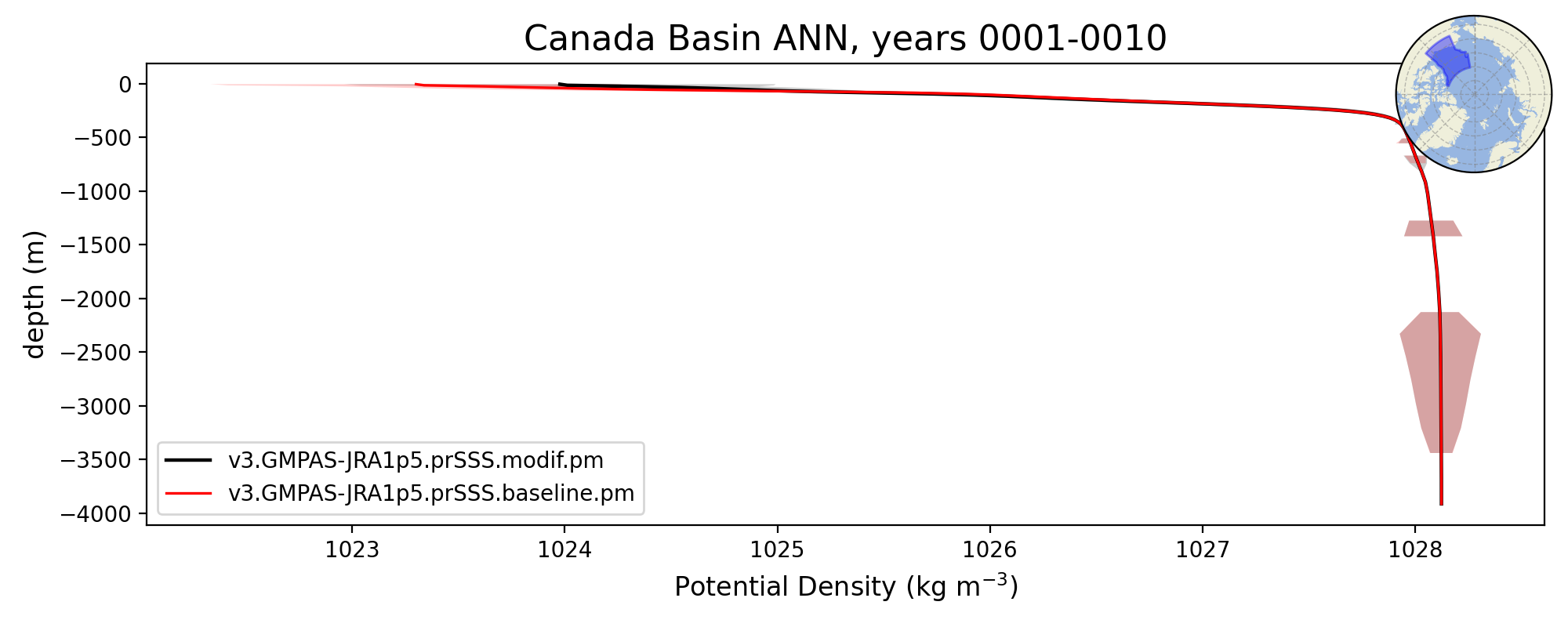 Canada Basin ANN, years 0001-0010

depth (m)

0
−500
−1000
−1500
−2000
−2500
−3000
−3500
−4000

v3.GMPAS-JRA1p5.prSSS.modif.pm
v3.GMPAS-JRA1p5.prSSS.baseline.pm

1023
1024
1025
1026
1027
1028

Potential Density (kg m$^{-3}$)